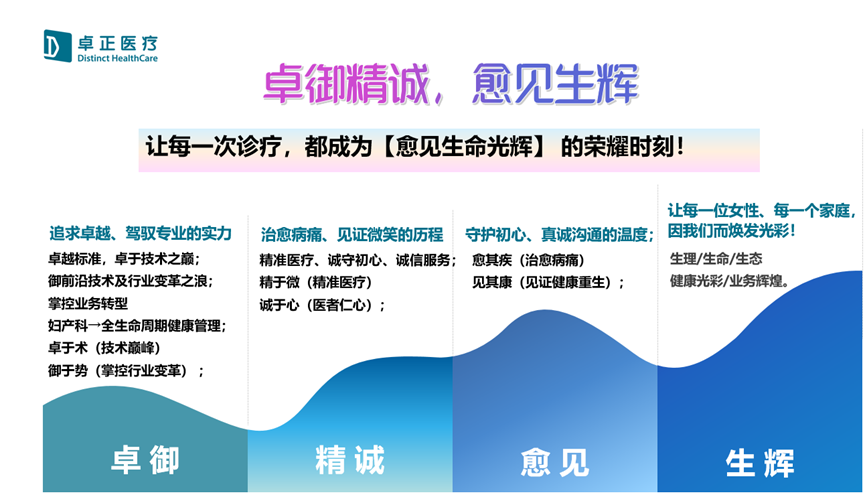 卓正医疗
Distinct HealthCare

卓御精诚，愈见生辉

让每一次诊疗，都成为【愈见生命光辉】的荣耀时刻！

追求卓越、驾驭专业的实力
卓越标准，卓于技术之巅；
御前沿技术及行业变革之浪；
掌控业务转型
妇产科→全生命周期健康管理；
卓于术（技术巅峰）
御于势（掌控行业变革）；

卓御

治愈病痛、见证微笑的历程
精准医疗、诚守初心、诚信服务；
精于微（精准医疗）
诚于心（医者仁心）；

精诚

守护初心、真诚沟通的温度；
愈其疾（治愈病痛）
见其康（见证健康重生）；

愈见

让每一位女性、每一个家庭，因我们而焕发光彩！
生理/生命/生态
健康光彩/业务辉煌。

生辉